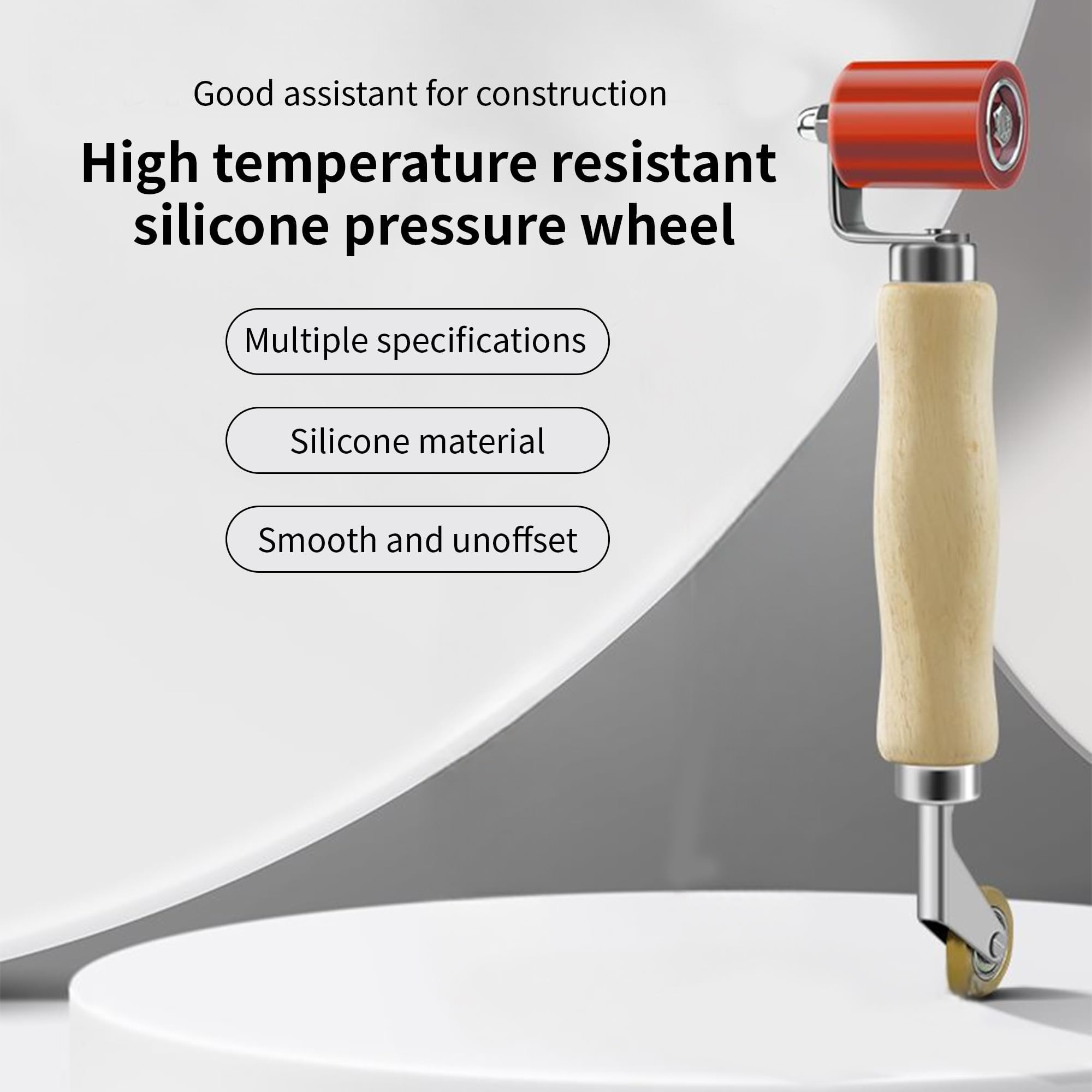 Good assistant for construction

High temperature resistant silicone pressure wheel

Multiple specifications

Silicone material

Smooth and unoffset